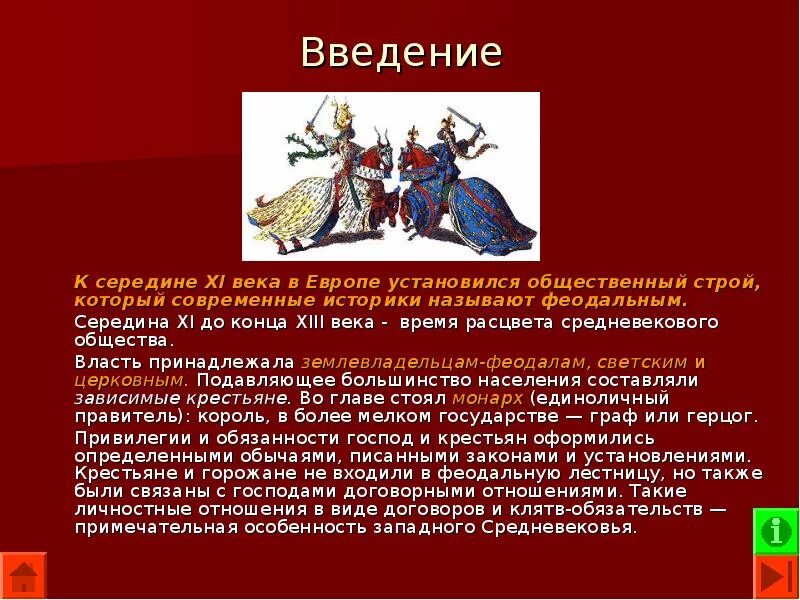 Введение

К середине XI века в Европе установился общественный строй, который современные историки называют феодальным.

Середина XI до конца XIII века - время расцвета средневекового общества.

Власть принадлежала землевладельцам-феодалам, светским и церковным. Подавляющее большинство населения составляли зависимые крестьяне. Во главе стоял монарх (единоличный правитель): король, в более мелком государстве — граф или герцог.

Привилегии и обязанности господ и крестьян оформились определенными обычаями, писанными законами и установлениями. Крестьяне и горожане не входили в феодальную лестницу, но также были связаны с господами договорными отношениями. Такие личностные отношения в виде договоров и клятв-обязательств — примечательная особенность западного Средневековья.